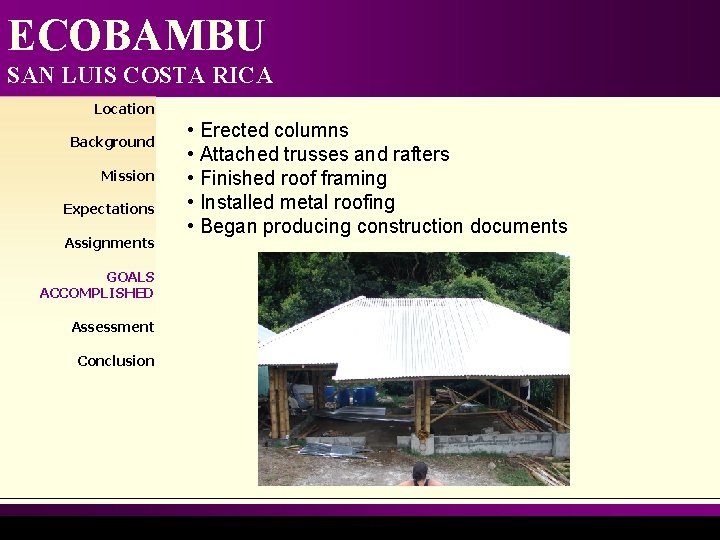 ECOBAMBU
SAN LUIS COSTA RICA

Location

Background

Mission

Expectations

Assignments

GOALS ACCOMPLISHED

Assessment

Conclusion

• Erected columns
• Attached trusses and rafters
• Finished roof framing
• Installed metal roofing
• Began producing construction documents